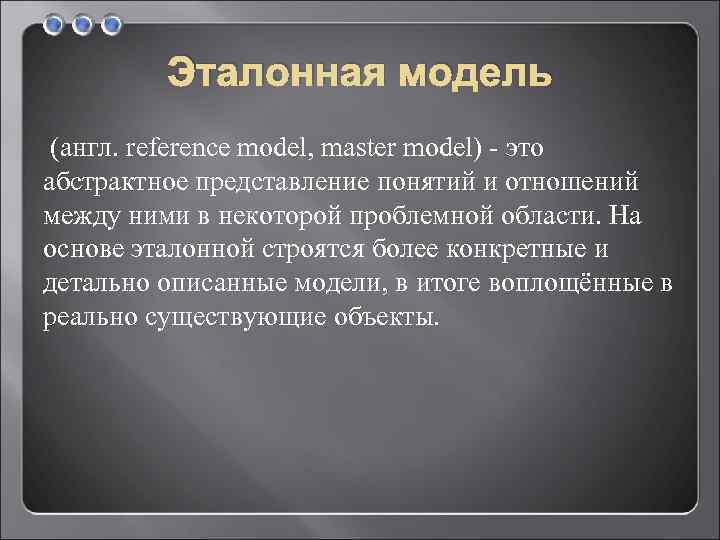 Эталонная модель

(англ. reference model, master model) - это абстрактное представление понятий и отношений между ними в некоторой проблемной области. На основе эталонной строятся более конкретные и детально описанные модели, в итоге воплощённые в реально существующие объекты.